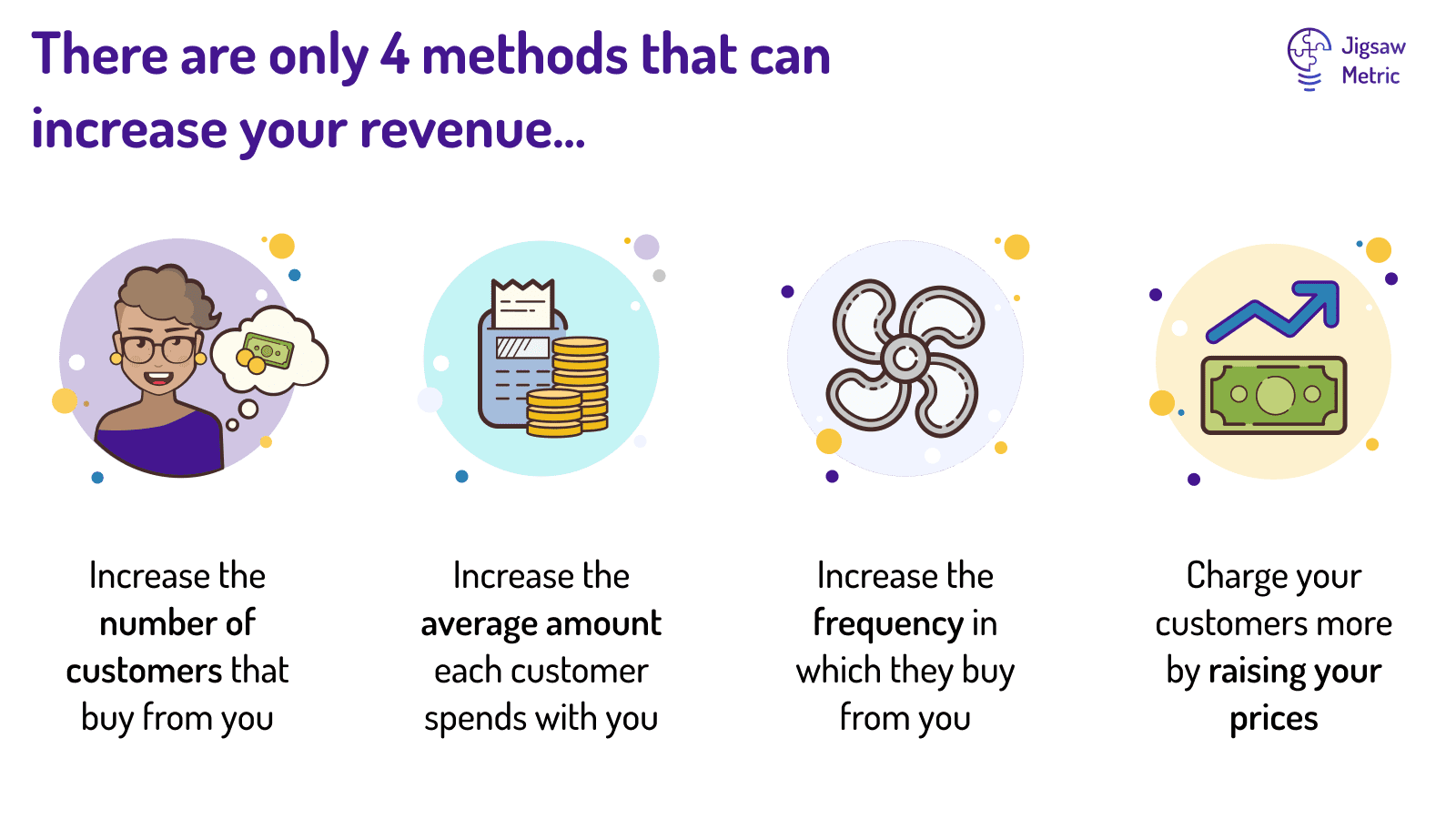 There are only 4 methods that can increase your revenue...

Jigsaw Metric

Increase the number of customers that buy from you

Increase the average amount each customer spends with you

Increase the frequency in which they buy from you

Charge your customers more by raising your prices